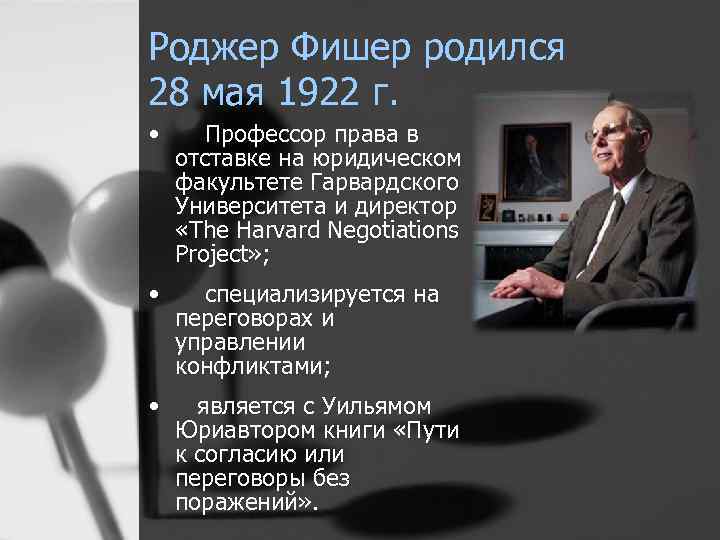 Роджер Фишер родился 28 мая 1922 г.

• Профессор права в отставке на юридическом факультете Гарвардского Университета и директор «The Harvard Negotiations Project»;

• специализируется на переговорах и управлении конфликтами;

• является с Уильямом Юриавтором книги «Пути к согласию или переговоры без поражений».